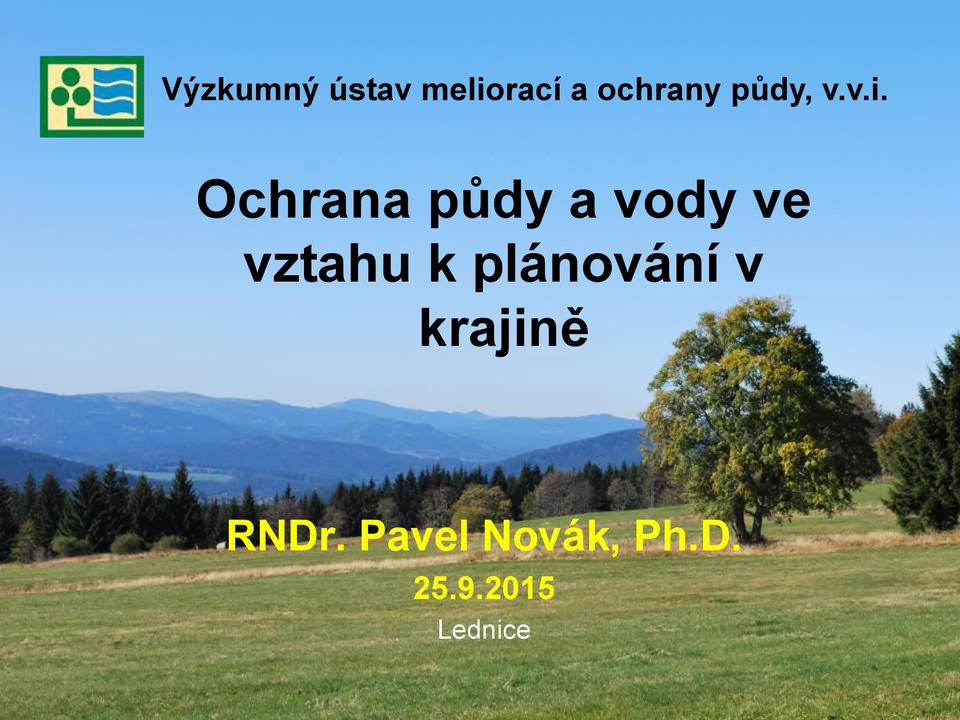 Výzkumný ústav meliorací a ochrany půdy, v.v.i.

Ochrana půdy a vody ve vztahu k plánování v krajině

RNDr. Pavel Novák, Ph.D.

25.9.2015

Lednice